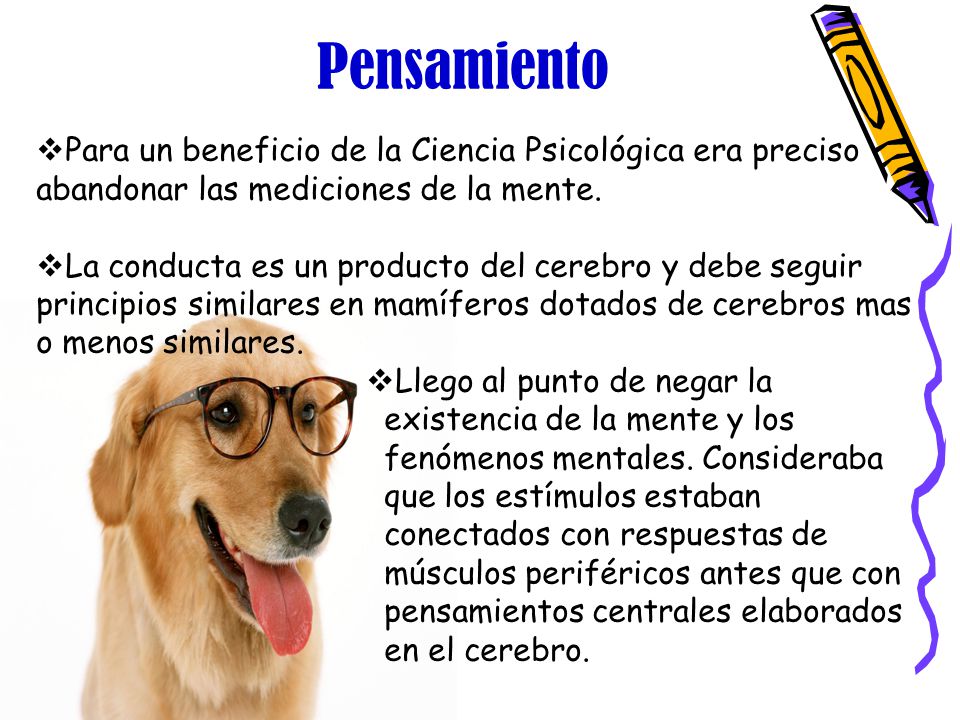 Pensamiento

❖Para un beneficio de la Ciencia Psicológica era preciso abandonar las mediciones de la mente.

❖La conducta es un producto del cerebro y debe seguir principios similares en mamíferos dotados de cerebros mas o menos similares.

❖Llego al punto de negar la existencia de la mente y los fenómenos mentales. Consideraba que los estímulos estaban conectados con respuestas de músculos periféricos antes que con pensamientos centrales elaborados en el cerebro.